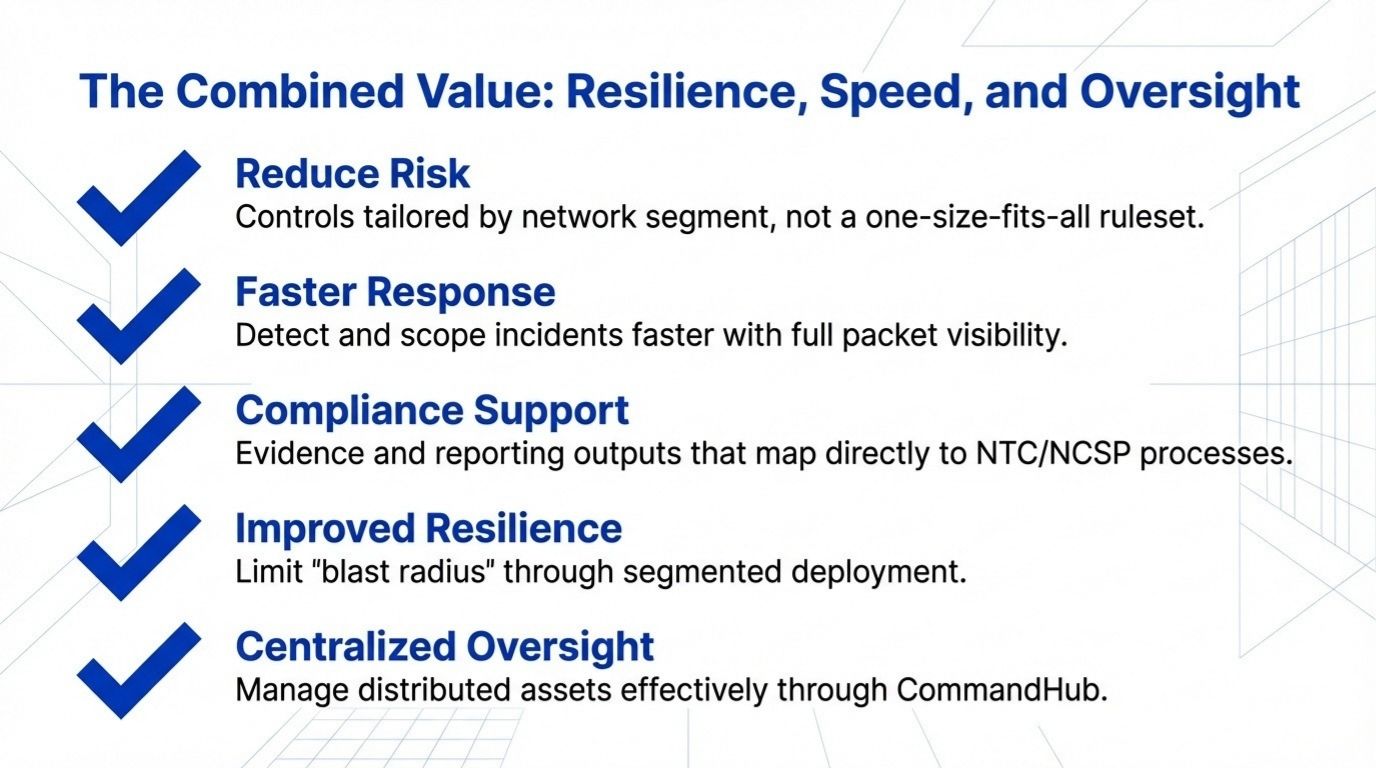 The Combined Value: Resilience, Speed, and Oversight

Reduce Risk
Controls tailored by network segment, not a one-size-fits-all ruleset.

Faster Response
Detect and scope incidents faster with full packet visibility.

Compliance Support
Evidence and reporting outputs that map directly to NTC/NCSP processes.

Improved Resilience
Limit "blast radius" through segmented deployment.

Centralized Oversight
Manage distributed assets effectively through CommandHub.